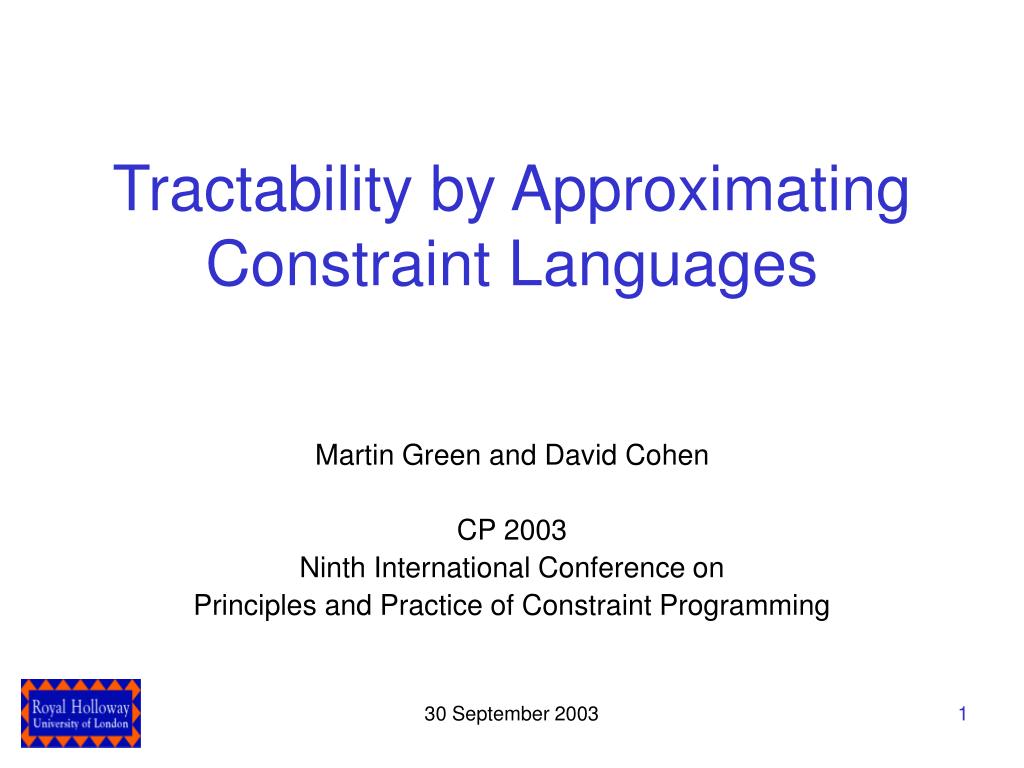 Tractability by Approximating Constraint Languages

Martin Green and David Cohen

CP 2003
Ninth International Conference on
Principles and Practice of Constraint Programming

Royal Holloway
University of London

30 September 2003

1